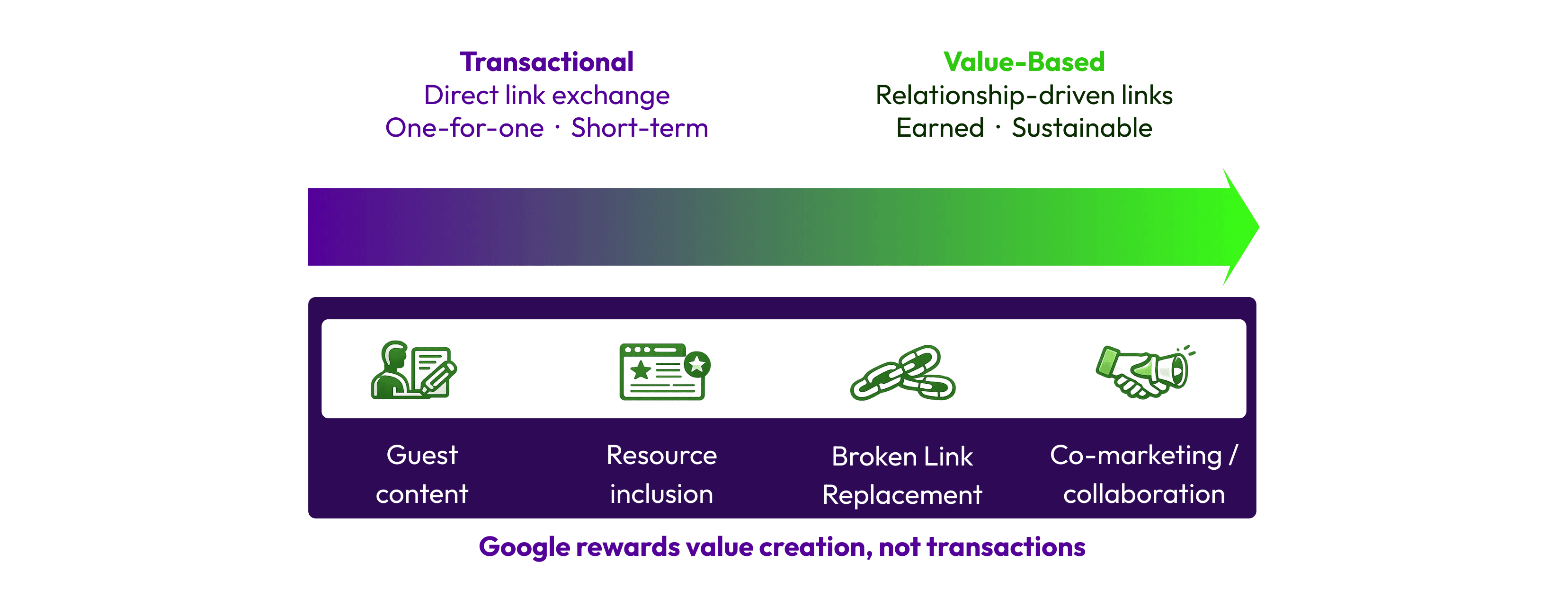 Transactional
Direct link exchange
One-for-one · Short-term

Value-Based
Relationship-driven links
Earned · Sustainable

Guest content

Resource inclusion

Broken Link Replacement

Co-marketing / collaboration

Google rewards value creation, not transactions